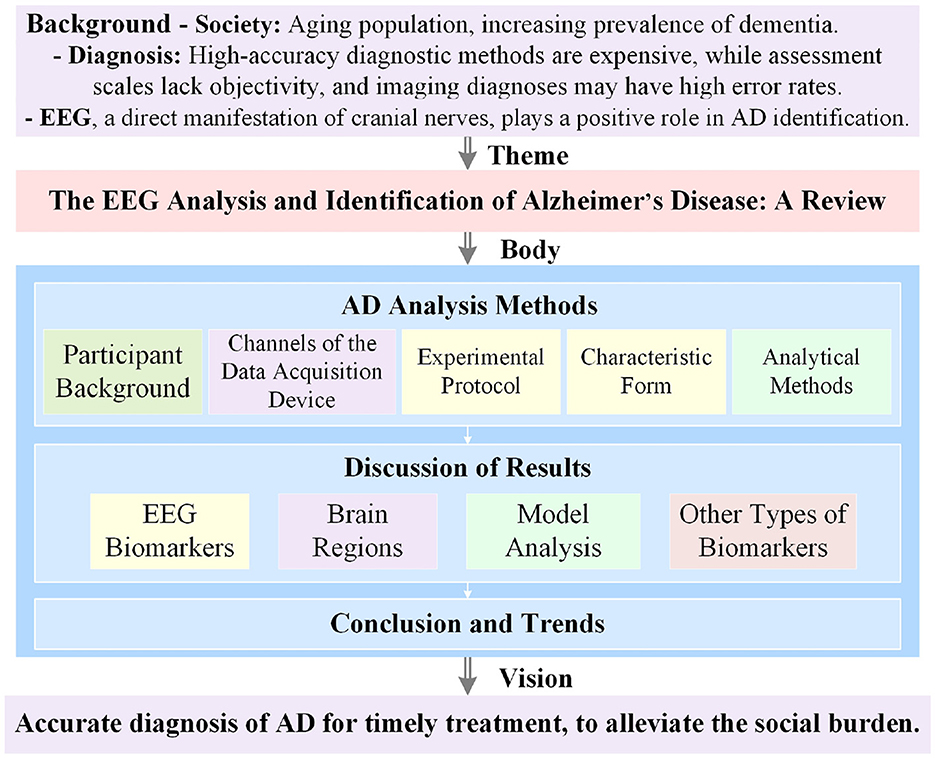 Background - Society: Aging population, increasing prevalence of dementia.
- Diagnosis: High-accuracy diagnostic methods are expensive, while assessment scales lack objectivity, and imaging diagnoses may have high error rates.
- EEG, a direct manifestation of cranial nerves, plays a positive role in AD identification.

Theme

The EEG Analysis and Identification of Alzheimer's Disease: A Review

Body

AD Analysis Methods

Participant Background

Channels of the Data Acquisition Device

Experimental Protocol

Characteristic Form

Analytical Methods

Discussion of Results

EEG Biomarkers

Brain Regions

Model Analysis

Other Types of Biomarkers

Conclusion and Trends

Vision

Accurate diagnosis of AD for timely treatment, to alleviate the social burden.